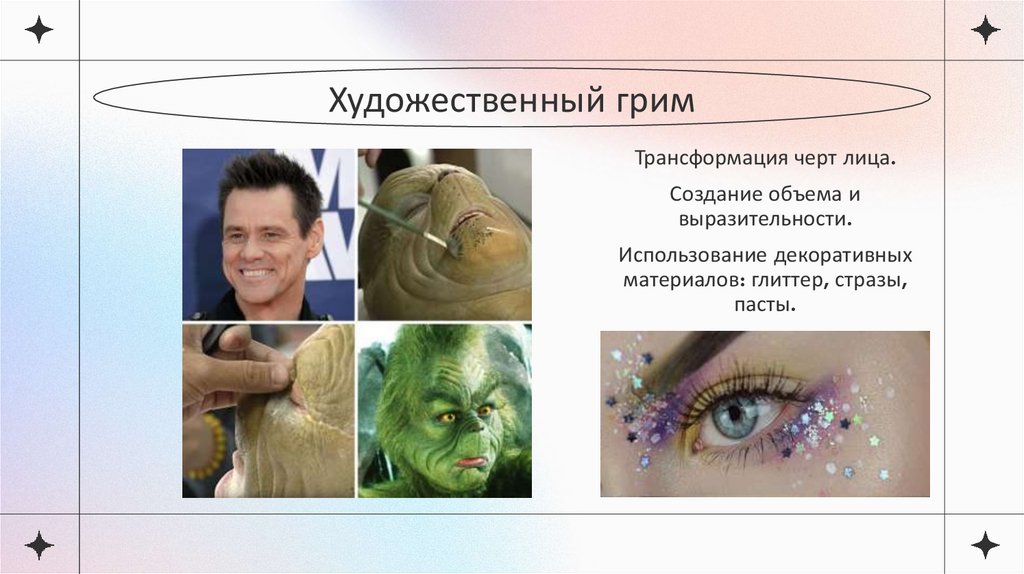 Художественный грим

Трансформация черт лица.

Создание объема и выразительности.

Использование декоративных материалов: глиттер, стразы, пасты.